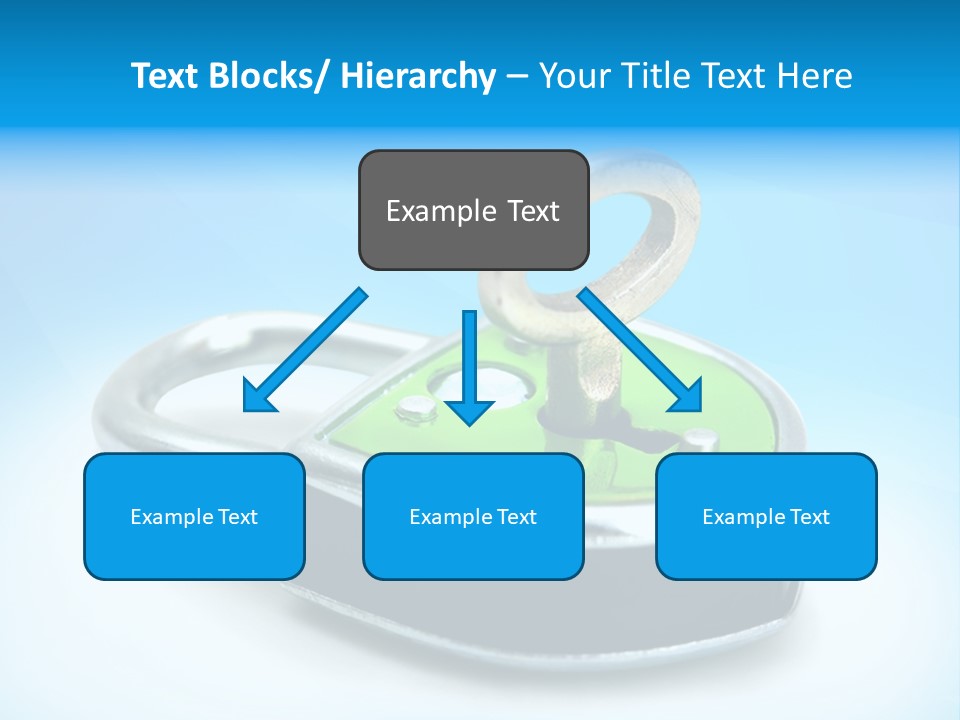 Text Blocks/ Hierarchy – Your Title Text Here

Example Text

Example Text

Example Text

Example Text